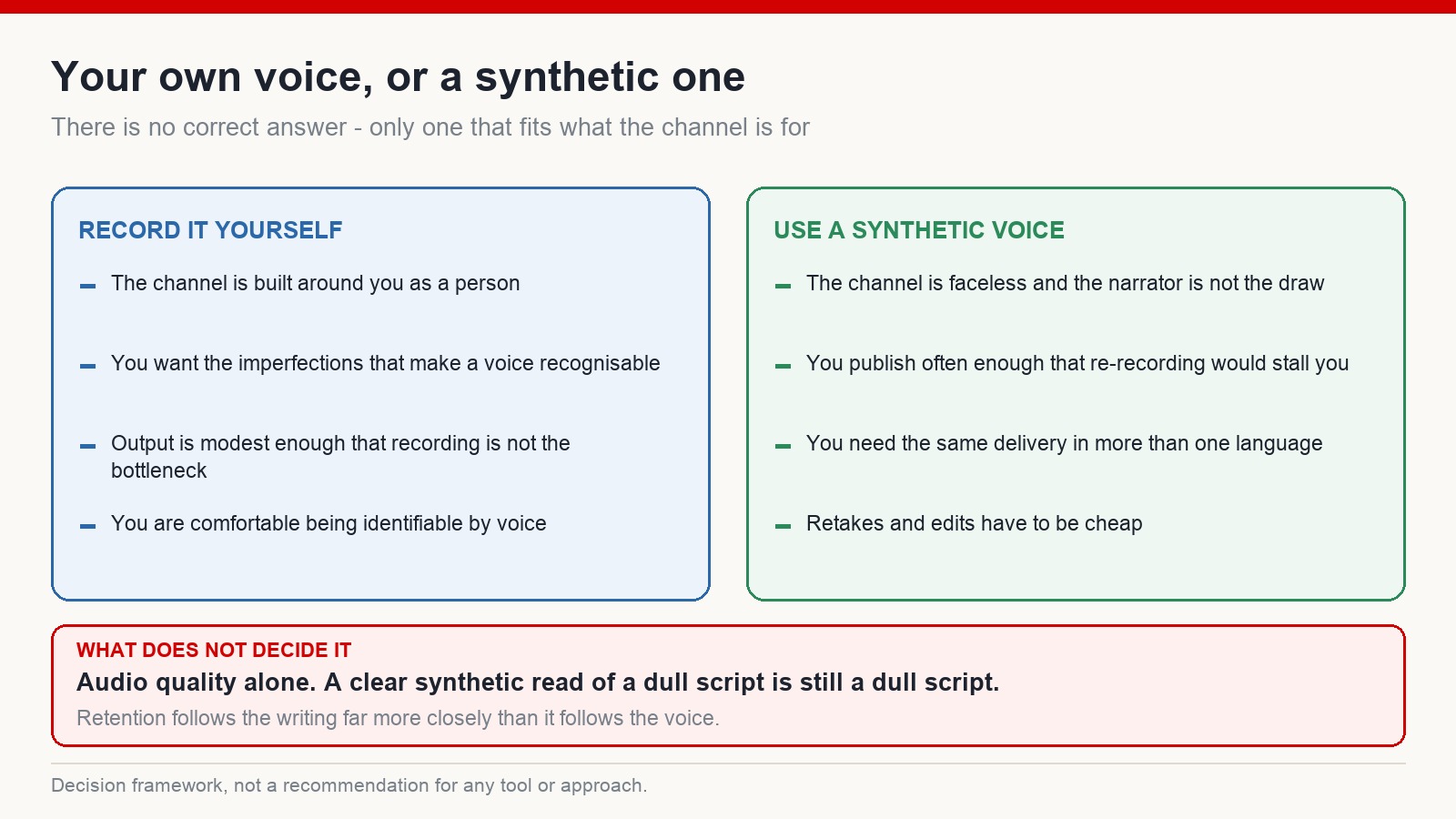 Your own voice, or a synthetic one

There is no correct answer - only one that fits what the channel is for

RECORD IT YOURSELF

- The channel is built around you as a person
- You want the imperfections that make a voice recognisable
- Output is modest enough that recording is not the bottleneck
- You are comfortable being identifiable by voice

USE A SYNTHETIC VOICE

- The channel is faceless and the narrator is not the draw
- You publish often enough that re-recording would stall you
- You need the same delivery in more than one language
- Retakes and edits have to be cheap

WHAT DOES NOT DECIDE IT

Audio quality alone. A clear synthetic read of a dull script is still a dull script.

Retention follows the writing far more closely than it follows the voice.

Decision framework, not a recommendation for any tool or approach.